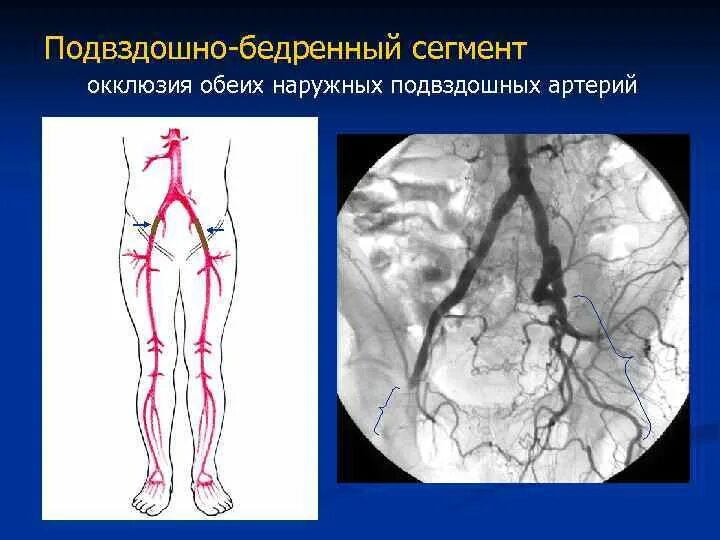 Подвздошно-бедренный сегмент
окклюзия обеих наружных подвздошных артерий